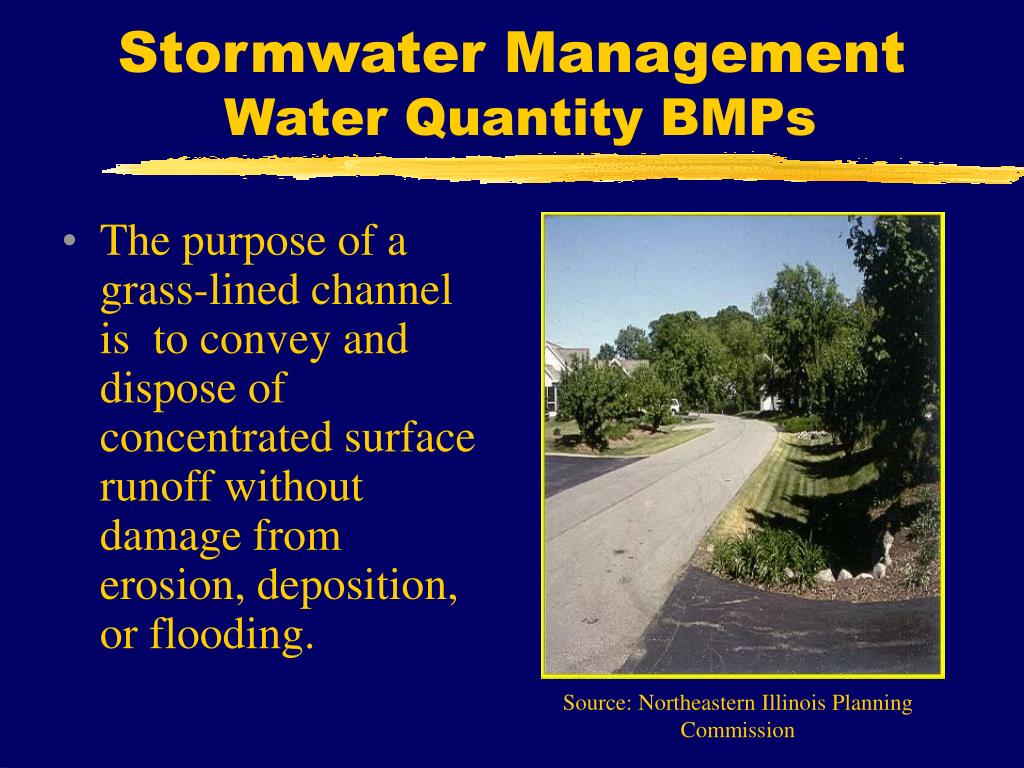 Stormwater Management
Water Quantity BMPs

• The purpose of a grass-lined channel is to convey and dispose of concentrated surface runoff without damage from erosion, deposition, or flooding.

Source: Northeastern Illinois Planning Commission